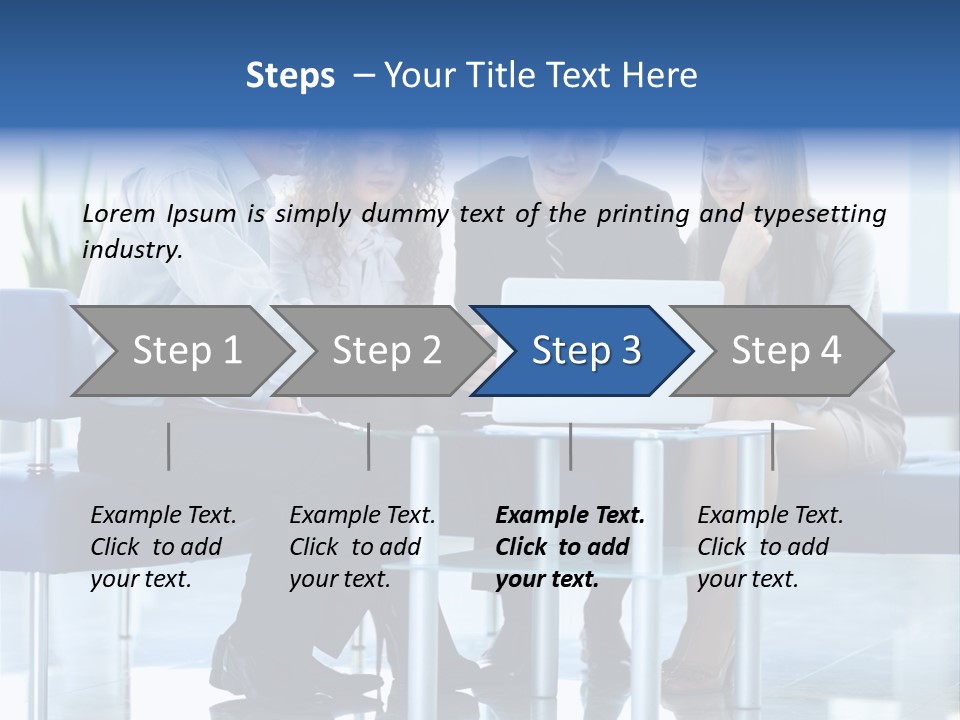 Steps – Your Title Text Here

Lorem Ipsum is simply dummy text of the printing and typesetting industry.

Step 1

Step 2

Step 3

Step 4

Example Text. Click to add your text.

Example Text. Click to add your text.

Example Text. Click to add your text.

Example Text. Click to add your text.